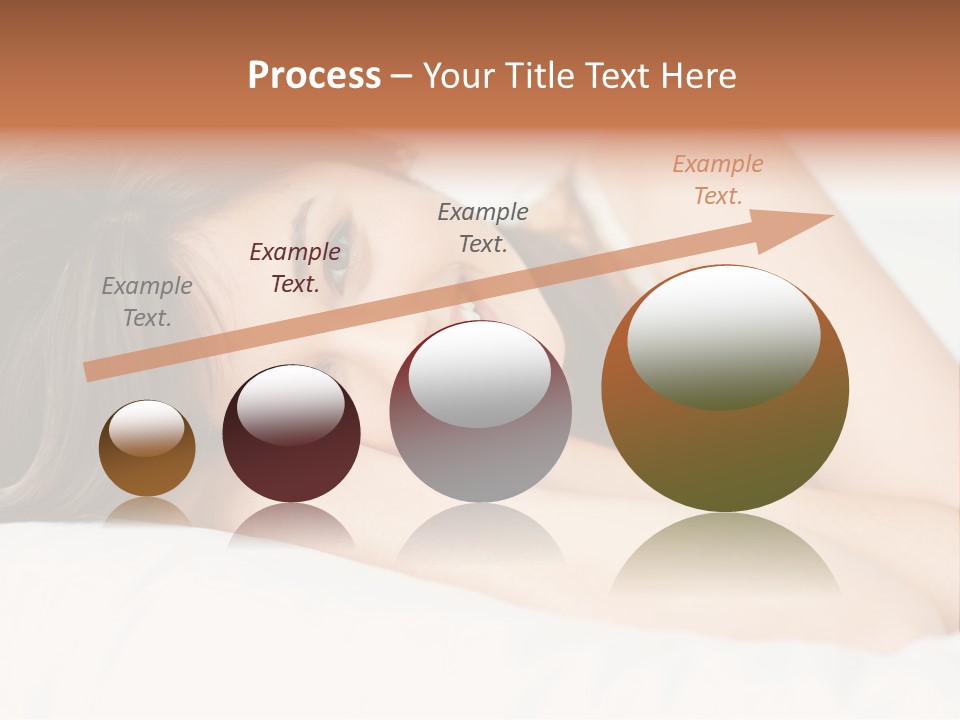 Process – Your Title Text Here

Example Text.

Example Text.

Example Text.

Example Text.